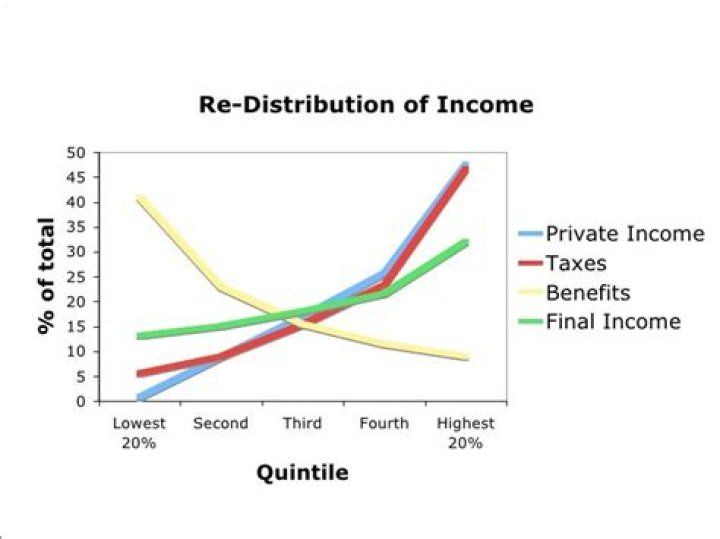 Re-Distribution of Income

% of total

50
45
40
35
30
25
20
15
10
5
0

Lowest 20%
Second
Third
Fourth
Highest 20%

Quintile

Private Income
Taxes
Benefits
Final Income